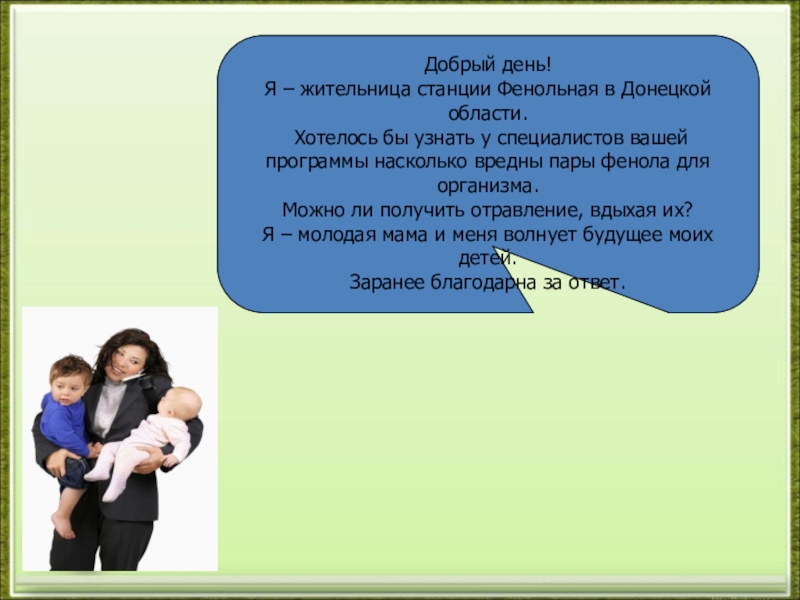 Добрый день!
Я – жительница станции Фенольная в Донецкой области.
Хотелось бы узнать у специалистов вашей программы насколько вредны пары фенола для организма.
Можно ли получить отравление, вдыхая их?
Я – молодая мама и меня волнует будущее моих детей.
Заранее благодарна за ответ.